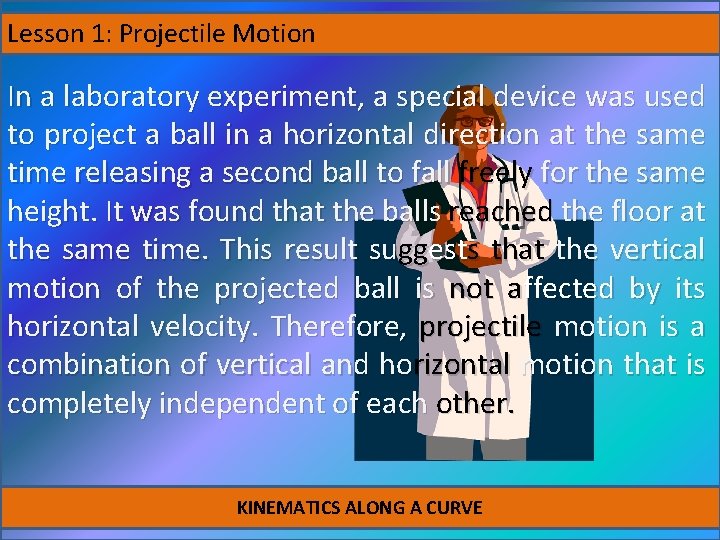 Lesson 1: Projectile Motion

In a laboratory experiment, a special device was used to project a ball in a horizontal direction at the same time releasing a second ball to fall freely for the same height. It was found that the balls reached the floor at the same time. This result suggests that the vertical motion of the projected ball is not affected by its horizontal velocity. Therefore, projectile motion is a combination of vertical and horizontal motion that is completely independent of each other.

KINEMATICS ALONG A CURVE